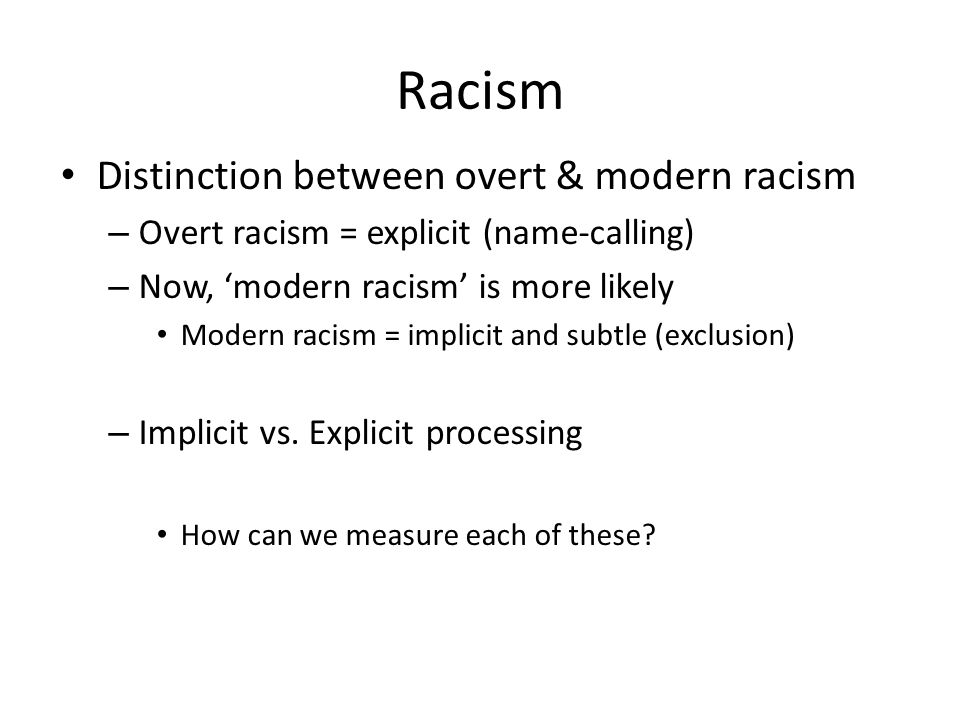 Racism

• Distinction between overt & modern racism
– Overt racism = explicit (name-calling)
– Now, ‘modern racism’ is more likely
• Modern racism = implicit and subtle (exclusion)

– Implicit vs. Explicit processing

• How can we measure each of these?